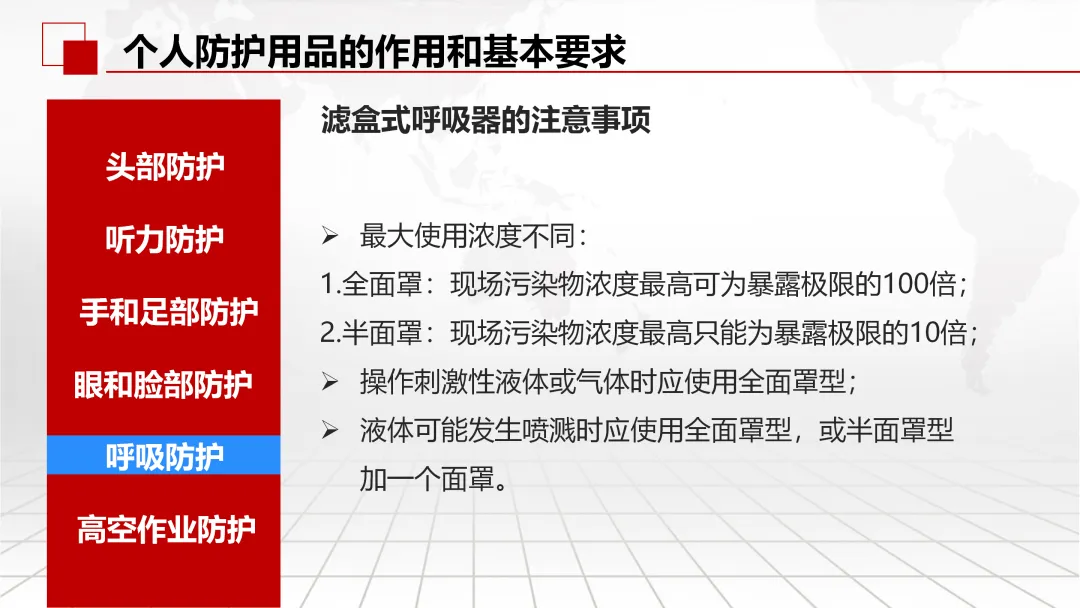 个人防护用品的作用和基本要求

头部防护

听力防护

手和足部防护

眼和脸部防护

呼吸防护

高空作业防护

滤盒式呼吸器的注意事项

➢ 最大使用浓度不同：

1.全面罩：现场污染物浓度最高可为暴露极限的100倍；

2.半面罩：现场污染物浓度最高只能为暴露极限的10倍；

➢ 操作刺激性液体或气体时应使用全面罩型；

➢ 液体可能发生喷溅时应使用全面罩型，或半面罩型加一个面罩。